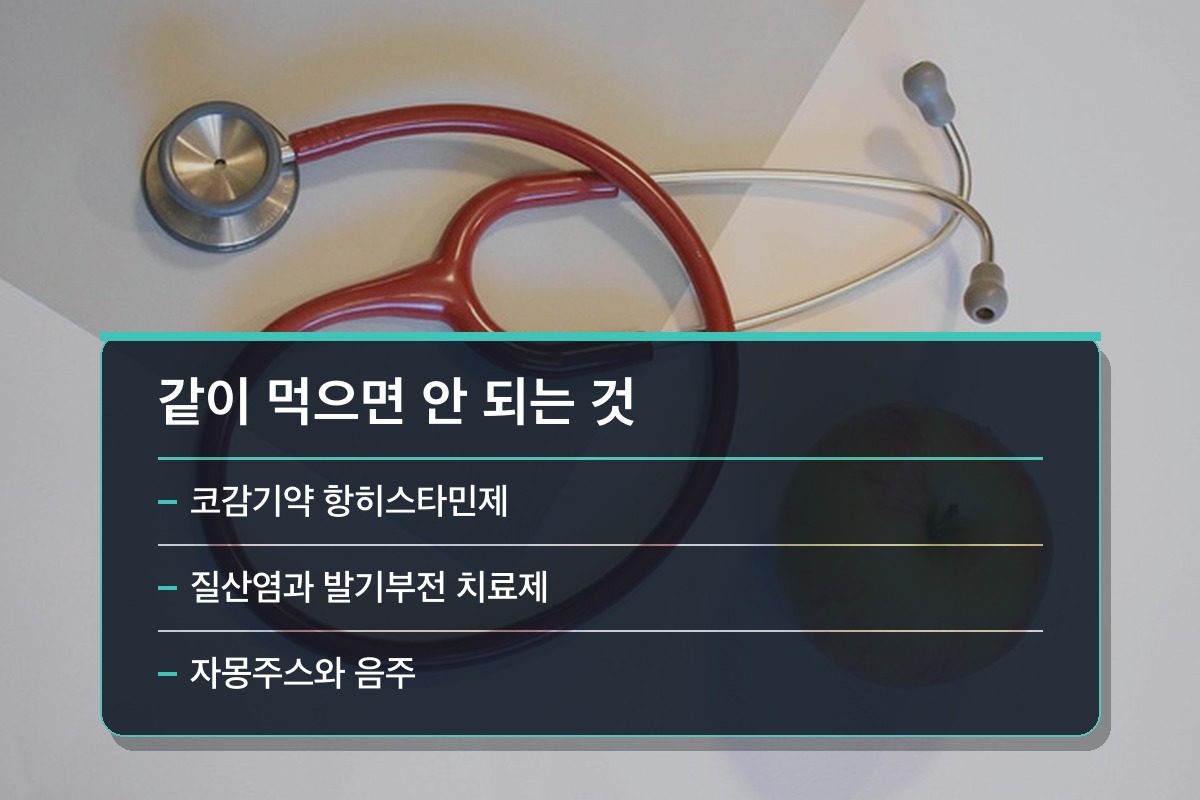 같이 먹으면 안 되는 것

– 코감기약 항히스타민제

– 질산염과 발기부전 치료제

– 자몽주스와 음주